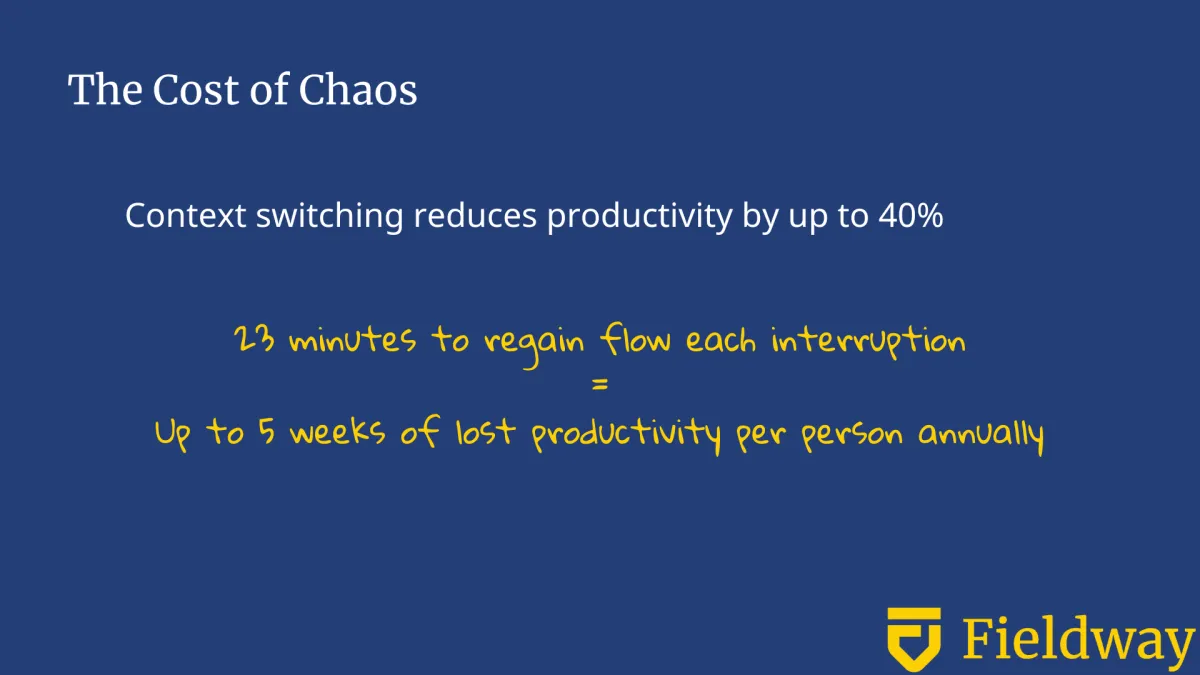 The Cost of Chaos

Context switching reduces productivity by up to 40%

23 minutes to regain flow each interruption
=
Up to 5 weeks of lost productivity per person annually

Fieldway